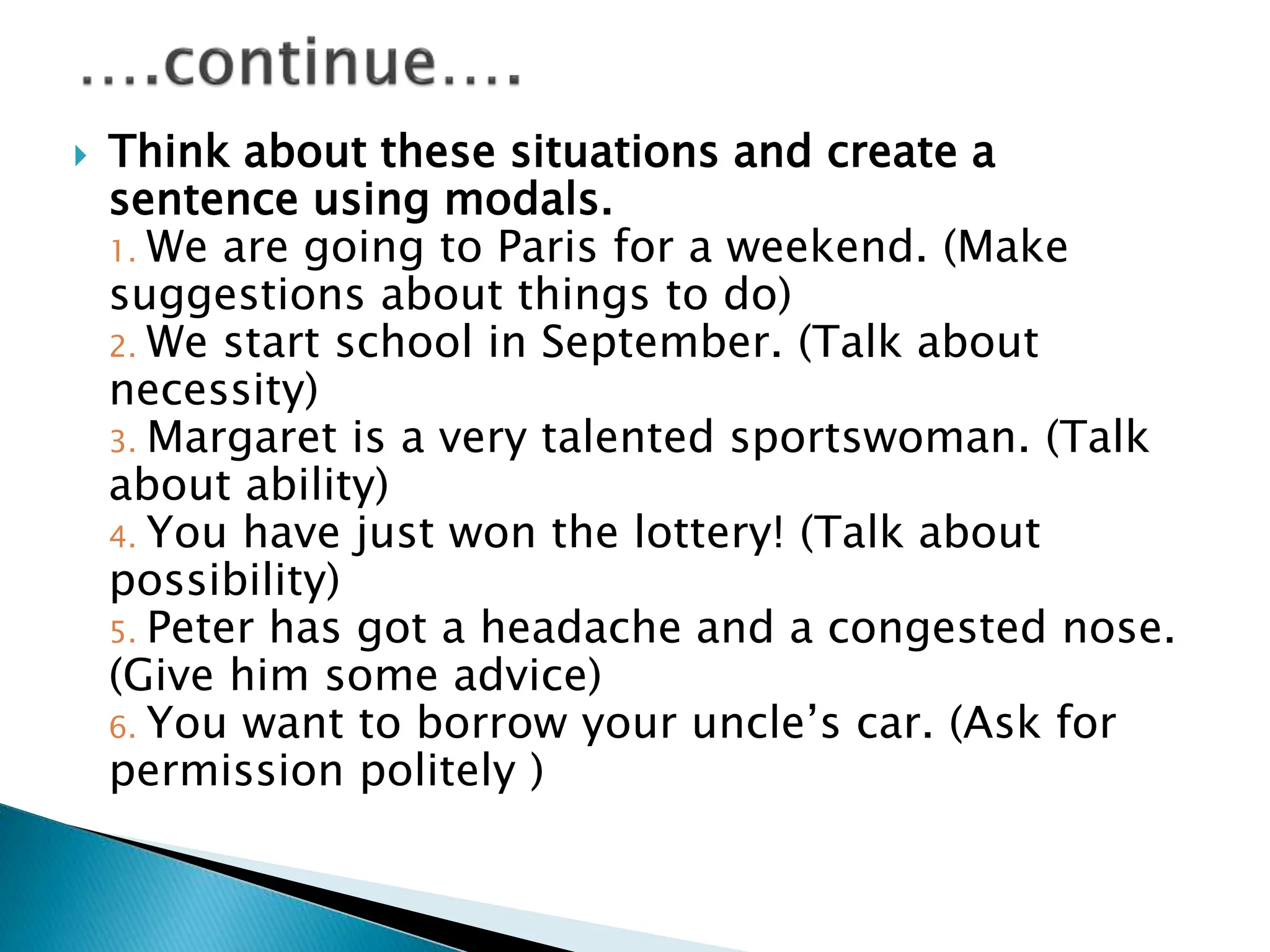 ....continue....

Think about these situations and create a sentence using modals.

1. We are going to Paris for a weekend. (Make suggestions about things to do)
2. We start school in September. (Talk about necessity)
3. Margaret is a very talented sportswoman. (Talk about ability)
4. You have just won the lottery! (Talk about possibility)
5. Peter has got a headache and a congested nose. (Give him some advice)
6. You want to borrow your uncle’s car. (Ask for permission politely )